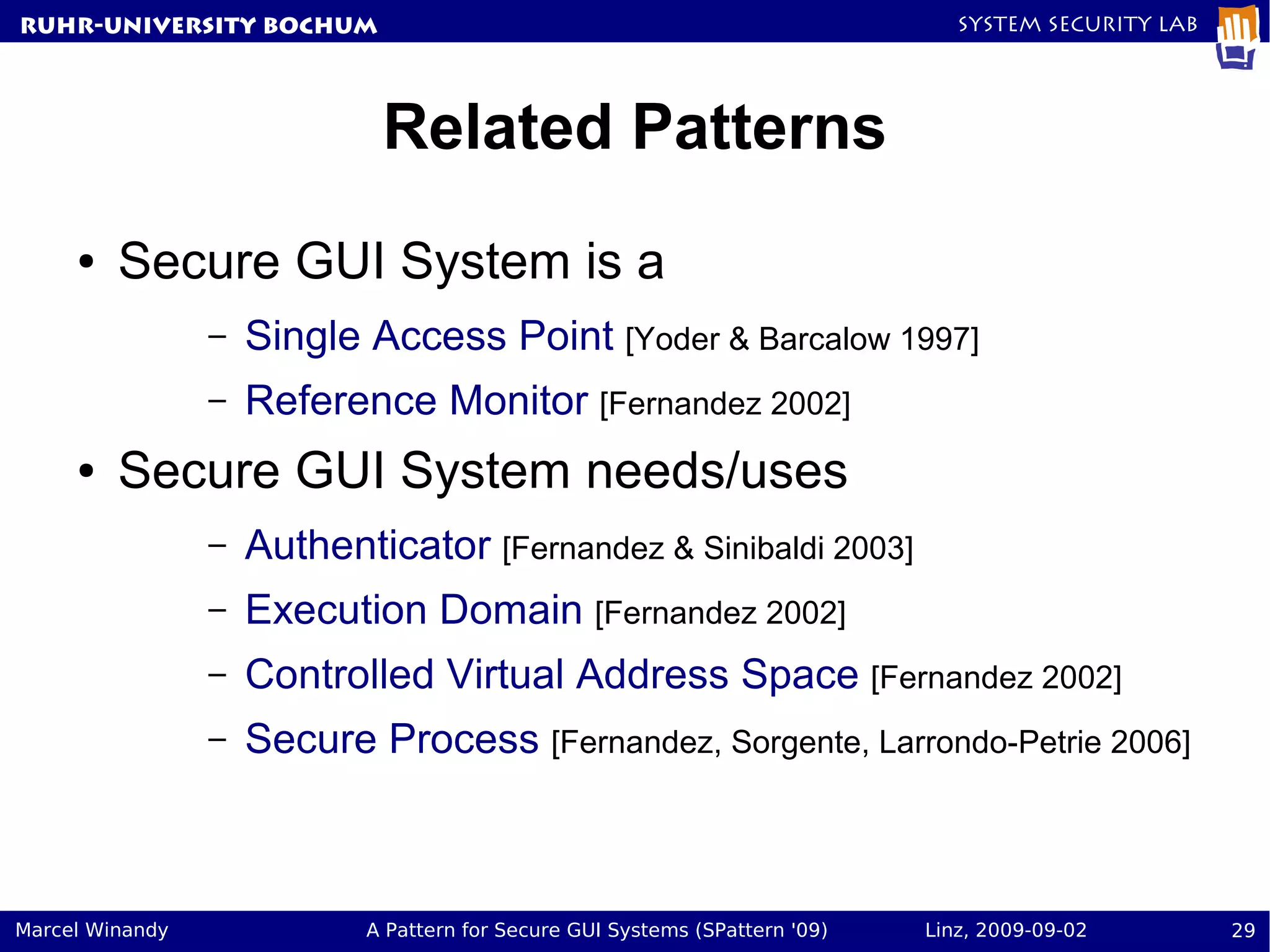 RUHR-UNIVERSITY BOCHUM

SYSTEM SECURITY LAB

Related Patterns

• Secure GUI System is a

– Single Access Point [Yoder & Barcalow 1997]

– Reference Monitor [Fernandez 2002]

• Secure GUI System needs/uses

– Authenticator [Fernandez & Sinibaldi 2003]

– Execution Domain [Fernandez 2002]

– Controlled Virtual Address Space [Fernandez 2002]

– Secure Process [Fernandez, Sorgente, Larrondo-Petrie 2006]

Marcel Winandy

A Pattern for Secure GUI Systems (SPattern '09)

Linz, 2009-09-02

29